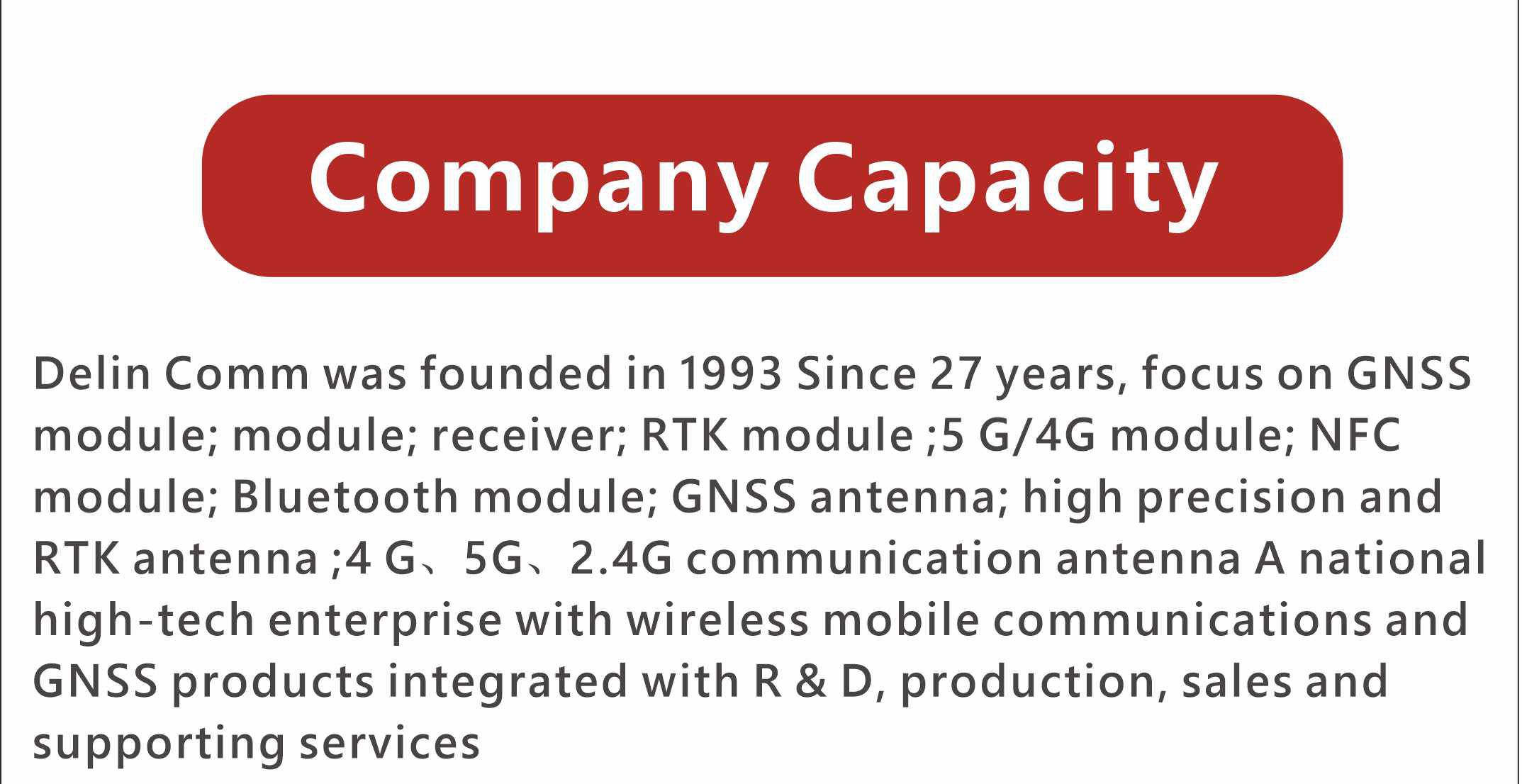 Company Capacity

Delin Comm was founded in 1993 Since 27 years, focus on GNSS module; module; receiver; RTK module ;5 G/4G module; NFC module; Bluetooth module; GNSS antenna; high precision and RTK antenna ;4 G、5G、2.4G communication antenna A national high-tech enterprise with wireless mobile communications and GNSS products integrated with R & D, production, sales and supporting services